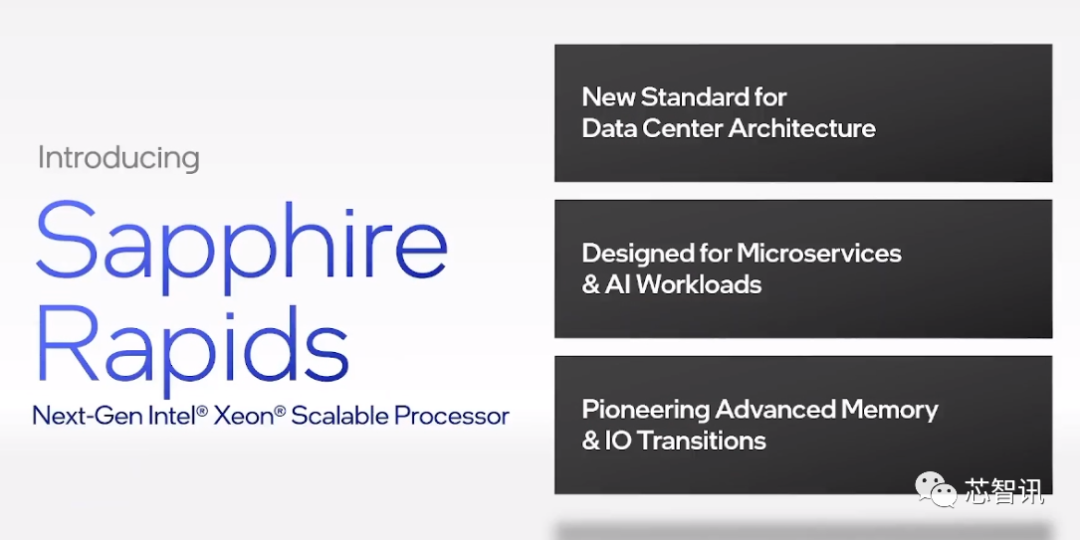 Introducing

Sapphire Rapids

Next-Gen Intel® Xeon® Scalable Processor

New Standard for Data Center Architecture

Designed for Microservices & AI Workloads

Pioneering Advanced Memory & IO Transitions

芯智讯